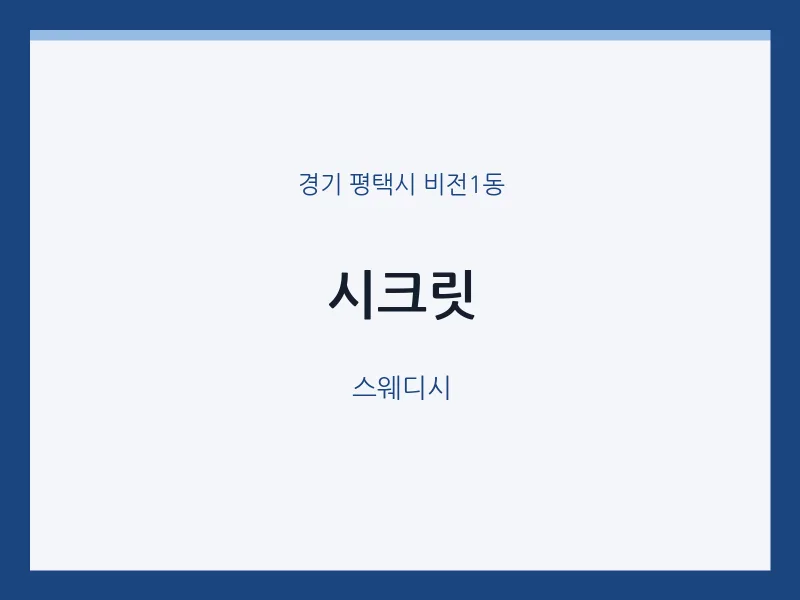 경기 평택시 비전1동

시크릿

스웨디시